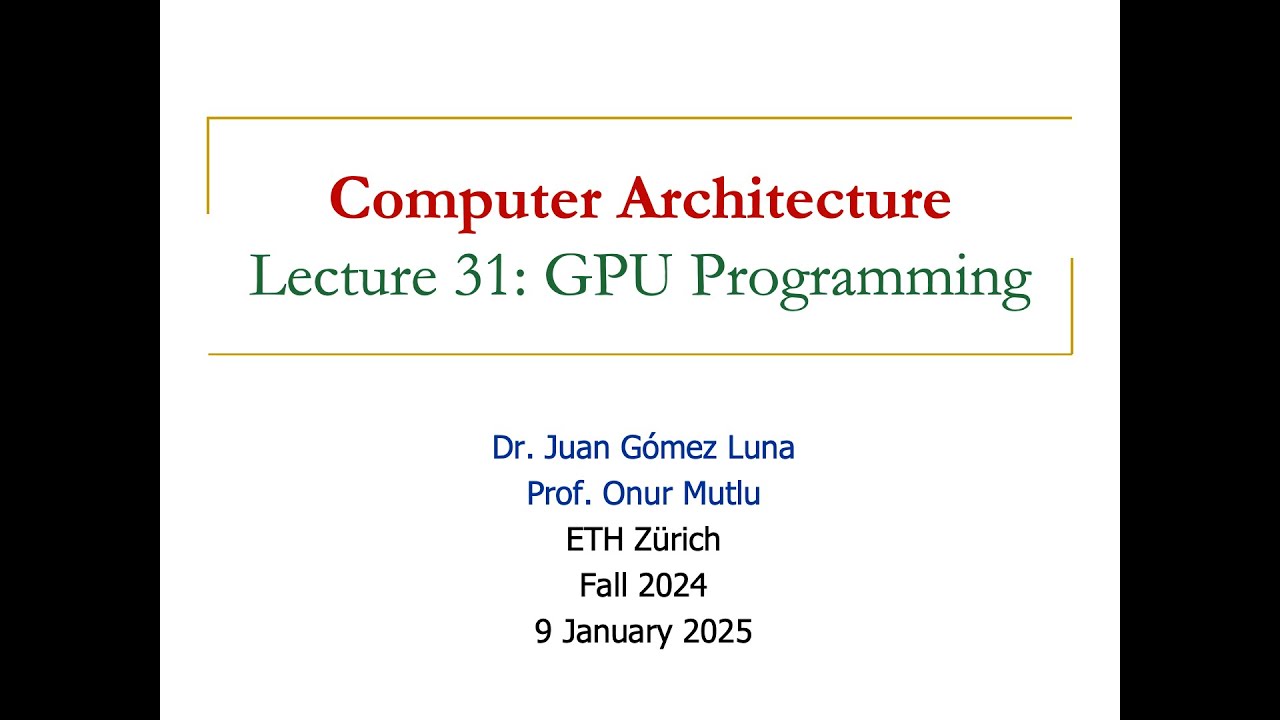 Computer Architecture
Lecture 31: GPU Programming

Dr. Juan Gómez Luna
Prof. Onur Mutlu
ETH Zürich
Fall 2024
9 January 2025